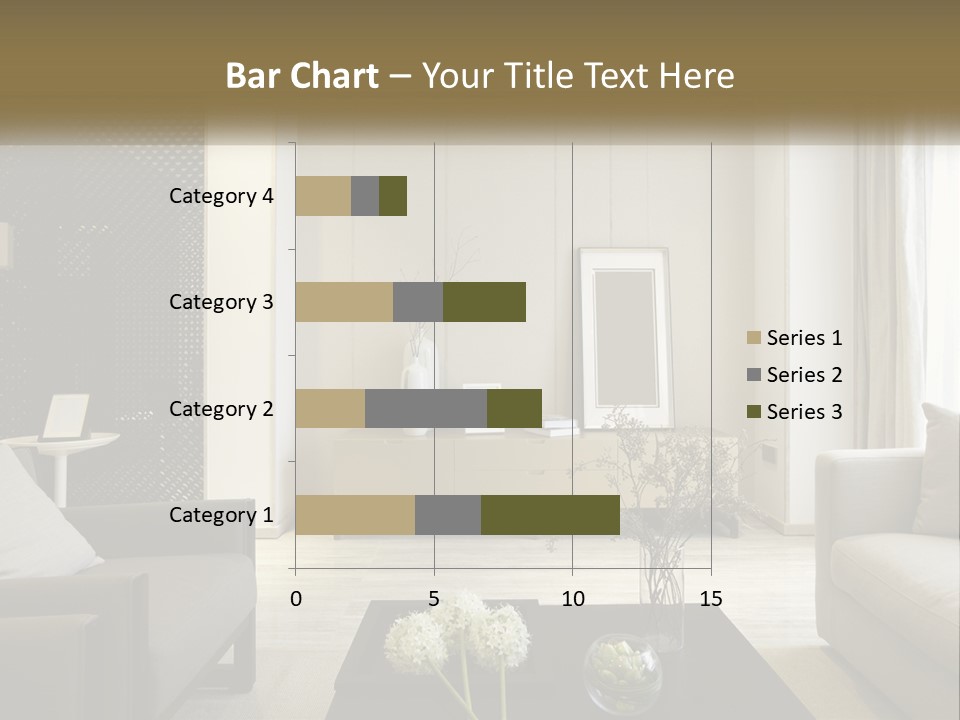 Bar Chart – Your Title Text Here

Category 4
Category 3
Category 2
Category 1

0
5
10
15

Series 1
Series 2
Series 3